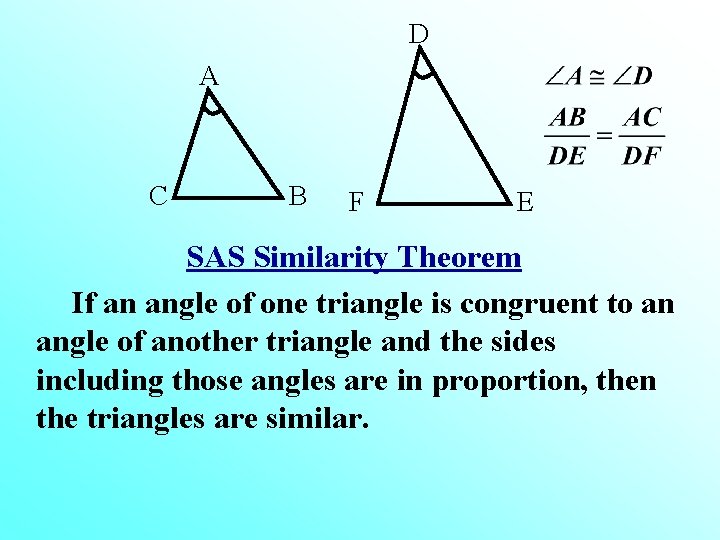 A

C B

D

F E

$\angle A \cong \angle D$

$\frac{AB}{DE} = \frac{AC}{DF}$

SAS Similarity Theorem

If an angle of one triangle is congruent to an angle of another triangle and the sides including those angles are in proportion, then the triangles are similar.